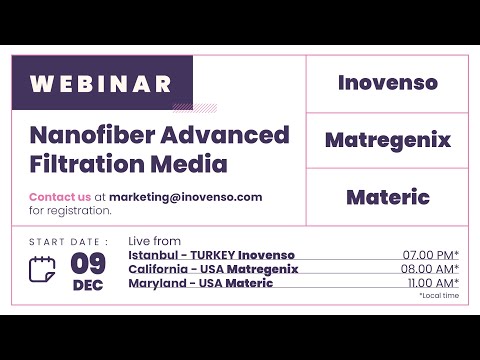 WEBINAR

Nanofiber Advanced Filtration Media

Contact us at marketing@inovenso.com for registration.

Inovenso

Matregenix

Materic

START DATE :

09 DEC

Live from

Istanbul - TURKEY Inovenso 07.00 PM*

California - USA Matregenix 08.00 AM*

Maryland - USA Materic 11.00 AM*

*Local time